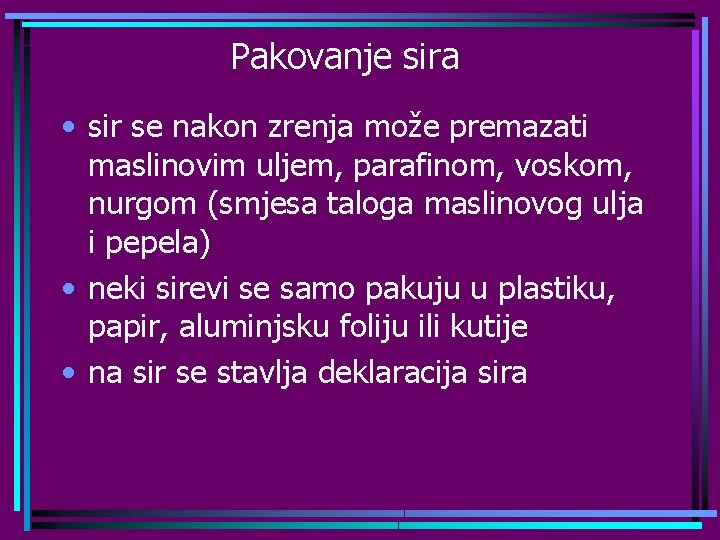 Pakovanje sira

• sir se nakon zrenja može premazati maslinovim uljem, parafinom, voskom, nurgom (smjesa taloga maslinovog ulja i pepela)
• neki sirevi se samo pakuju u plastiku, papir, aluminjsku foliju ili kutije
• na sir se stavlja deklaracija sira